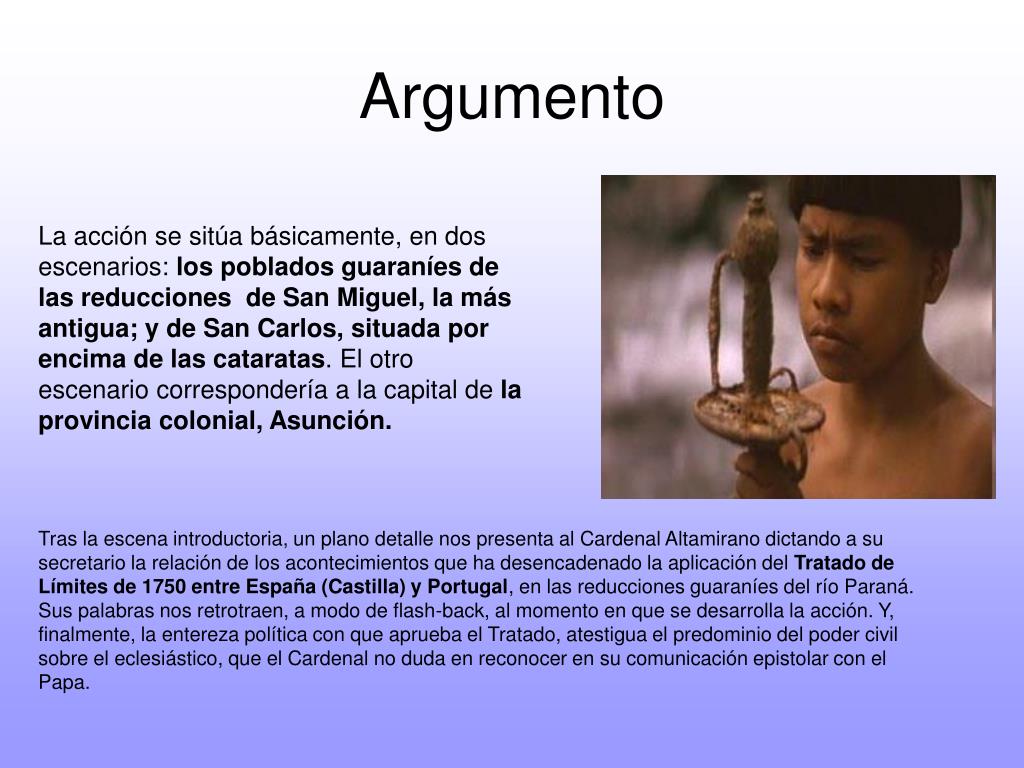 Argumento

La acción se sitúa básicamente, en dos escenarios: los poblados guaraníes de las reducciones de San Miguel, la más antigua; y de San Carlos, situada por encima de las cataratas. El otro escenario correspondería a la capital de la provincia colonial, Asunción.

Tras la escena introductoria, un plano detalle nos presenta al Cardenal Altamirano dictando a su secretario la relación de los acontecimientos que ha desencadenado la aplicación del Tratado de Límites de 1750 entre España (Castilla) y Portugal, en las reducciones guaraníes del río Paraná. Sus palabras nos retrotraen, a modo de flash-back, al momento en que se desarrolla la acción. Y, finalmente, la entereza política con que aprueba el Tratado, atestigua el predominio del poder civil sobre el eclesiástico, que el Cardenal no duda en reconocer en su comunicación epistolar con el Papa.